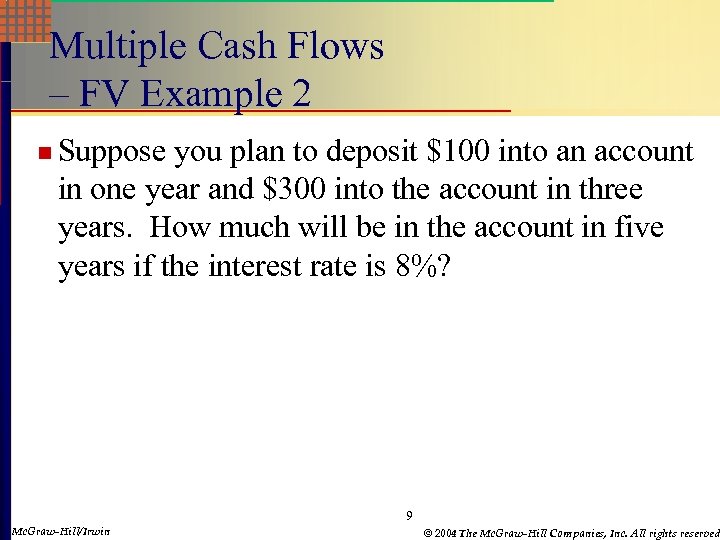 Multiple Cash Flows – FV Example 2

Suppose you plan to deposit \$100 into an account in one year and \$300 into the account in three years. How much will be in the account in five years if the interest rate is 8%?

9

McGraw-Hill/Irwin

© 2004 The McGraw-Hill Companies, Inc. All rights reserved